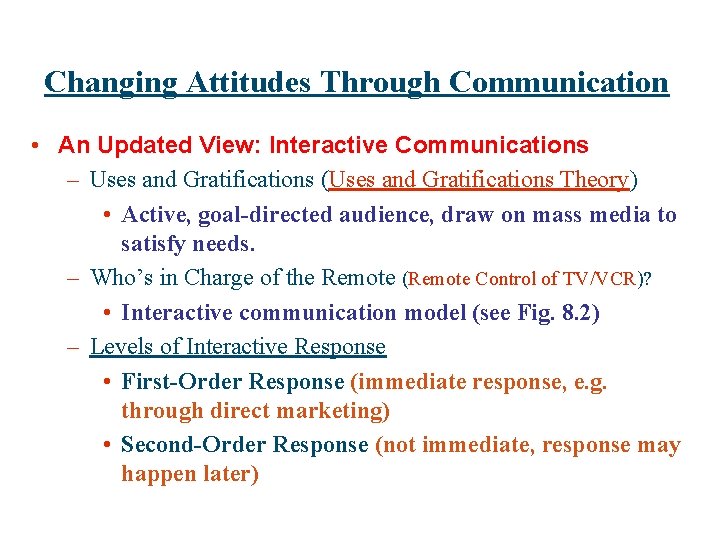 Changing Attitudes Through Communication

• An Updated View: Interactive Communications
– Uses and Gratifications (Uses and Gratifications Theory)
• Active, goal-directed audience, draw on mass media to satisfy needs.
– Who's in Charge of the Remote (Remote Control of TV/VCR)?
• Interactive communication model (see Fig. 8.2)
– Levels of Interactive Response
• First-Order Response (immediate response, e.g. through direct marketing)
• Second-Order Response (not immediate, response may happen later)